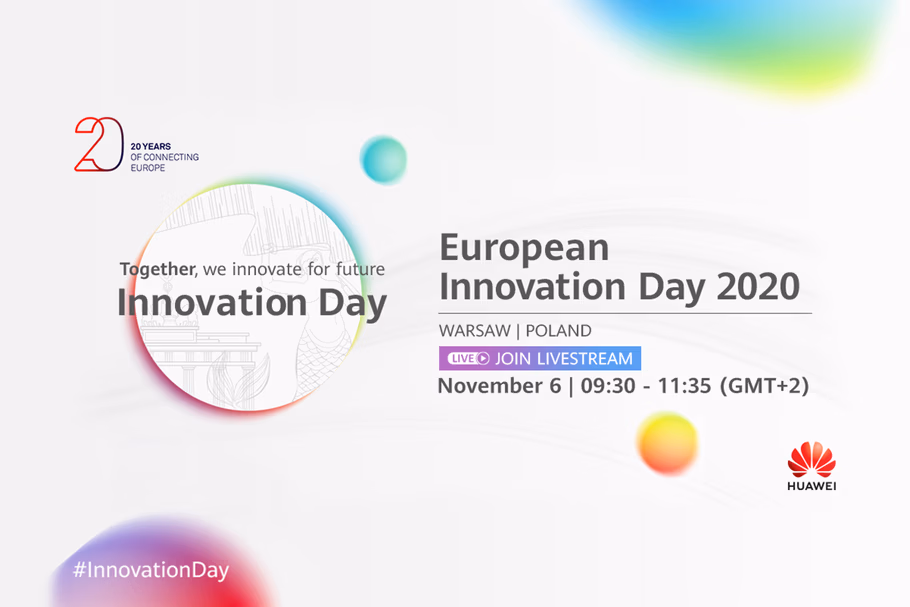 20

20 YEARS
OF CONNECTING
EUROPE

Together, we innovate for future
Innovation Day

European
Innovation Day 2020

WARSAW | POLAND

LIVE JOIN LIVESTREAM

November 6 | 09:30 - 11:35 (GMT+2)

HUAWEI

#InnovationDay